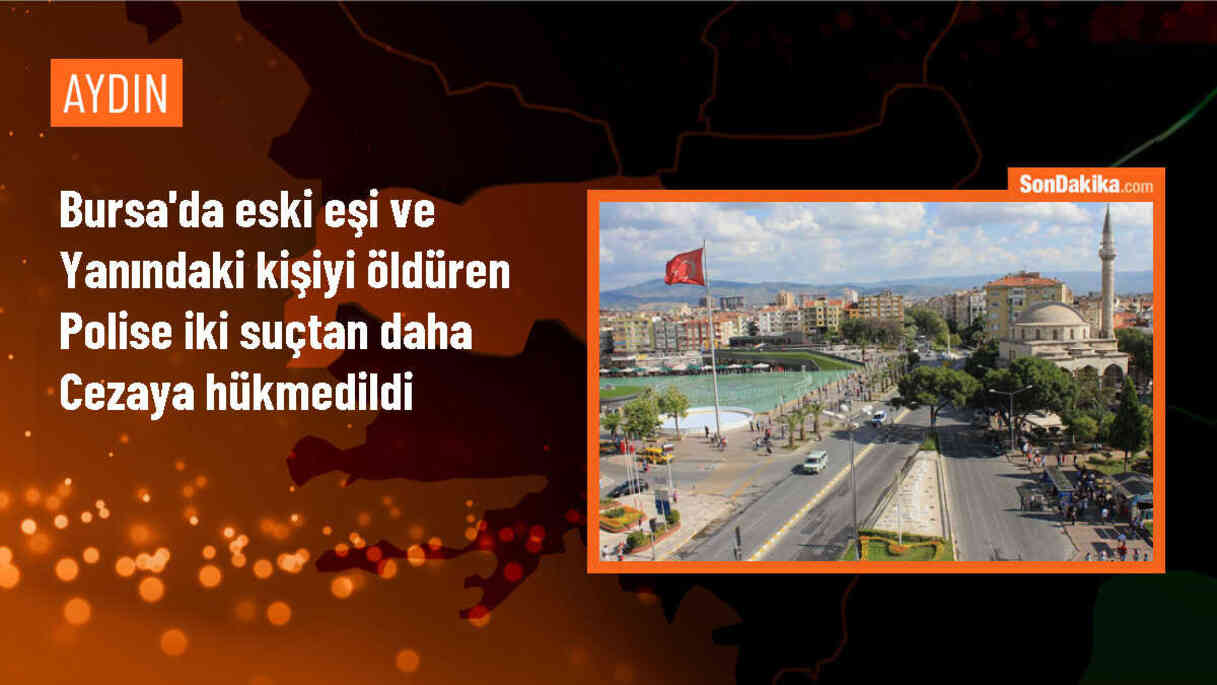 AYDIN

Bursa'da eski eşi ve Yanındaki kişiyi öldüren Polise iki suçtan daha Cezaya hükmedildi

SonDakika.com